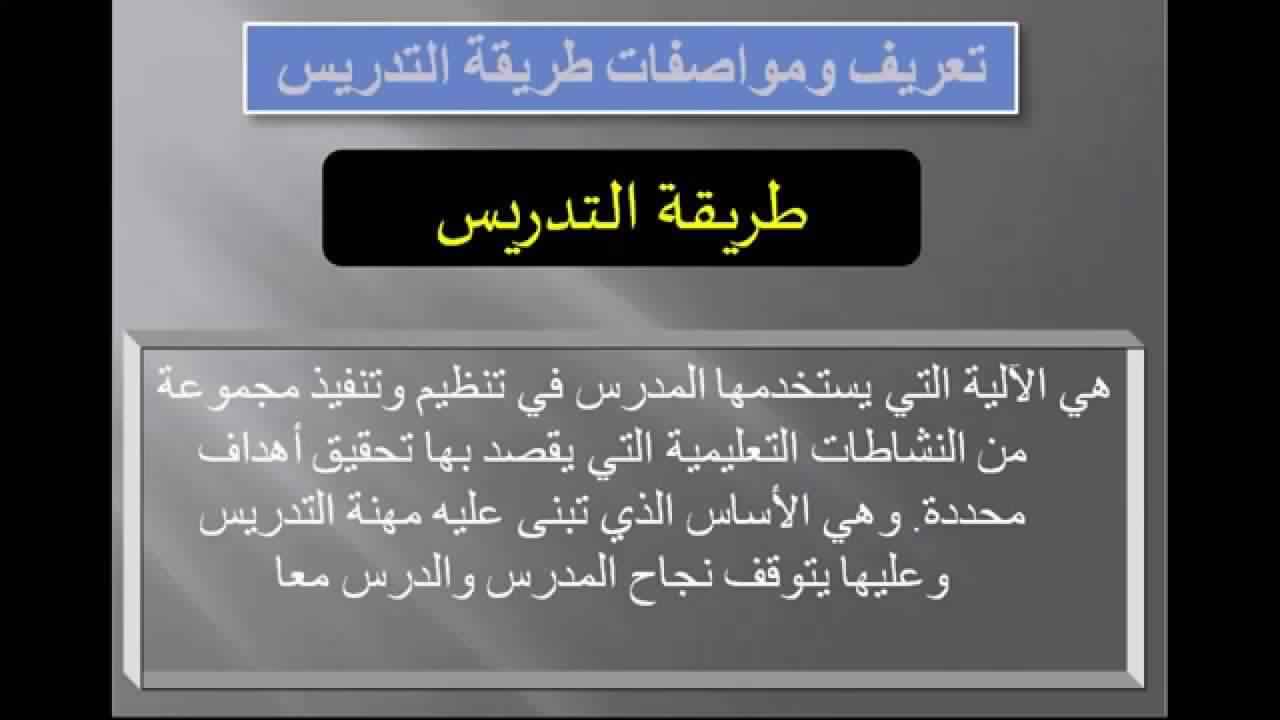 تعريف ومواصفات طريقة التدريس

طريقة التدريس

هي الآلية التي يستخدمها المدرس في تنظيم وتنفيذ مجموعة من النشاطات التعليمية التي يقصد بها تحقيق أهداف محددة. وهي الأساس الذي تبنى عليه مهنة التدريس وعليها يتوقف نجاح المدرس والدرس معا